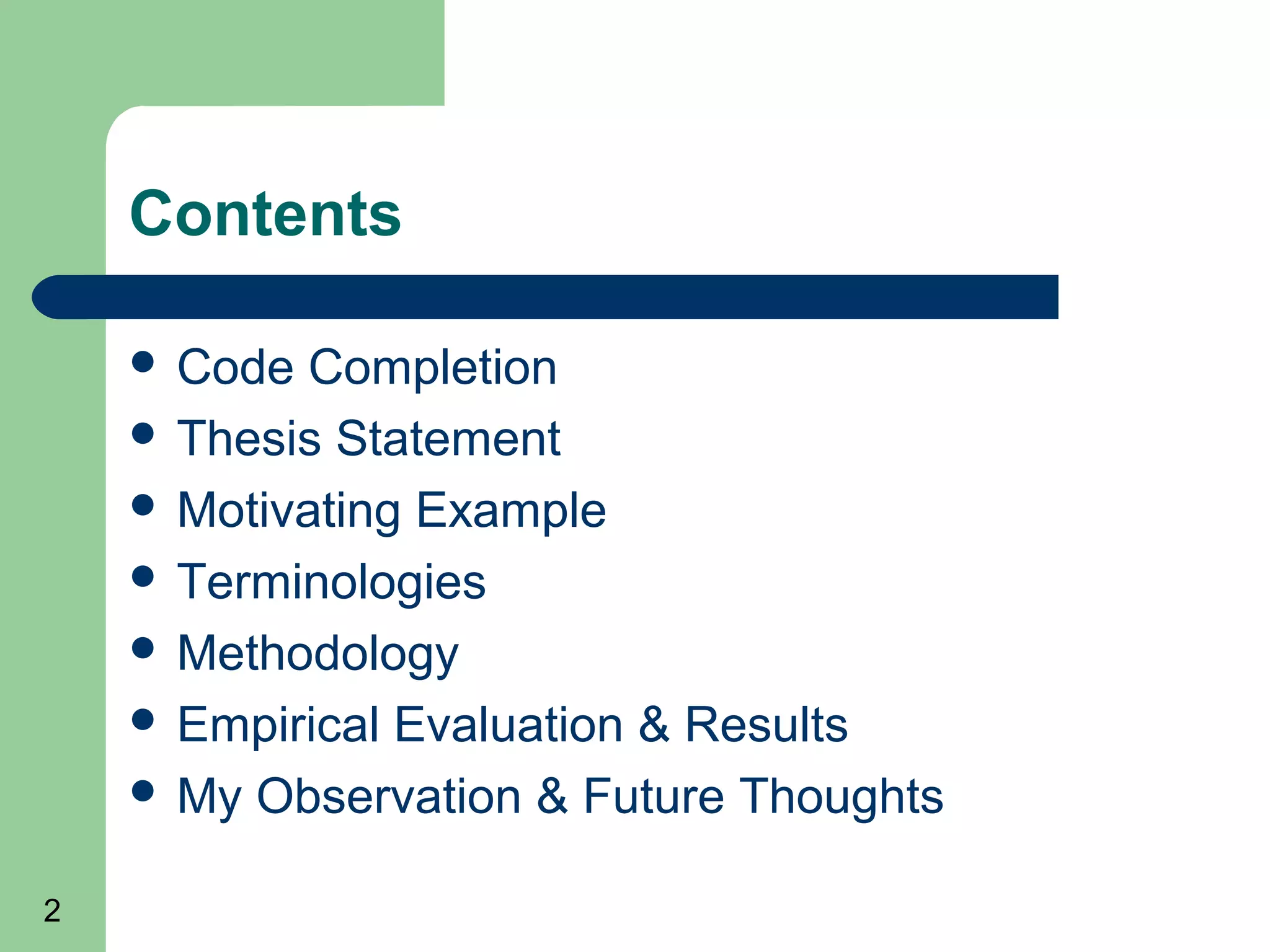 Contents

- Code Completion
- Thesis Statement
- Motivating Example
- Terminologies
- Methodology
- Empirical Evaluation & Results
- My Observation & Future Thoughts

2